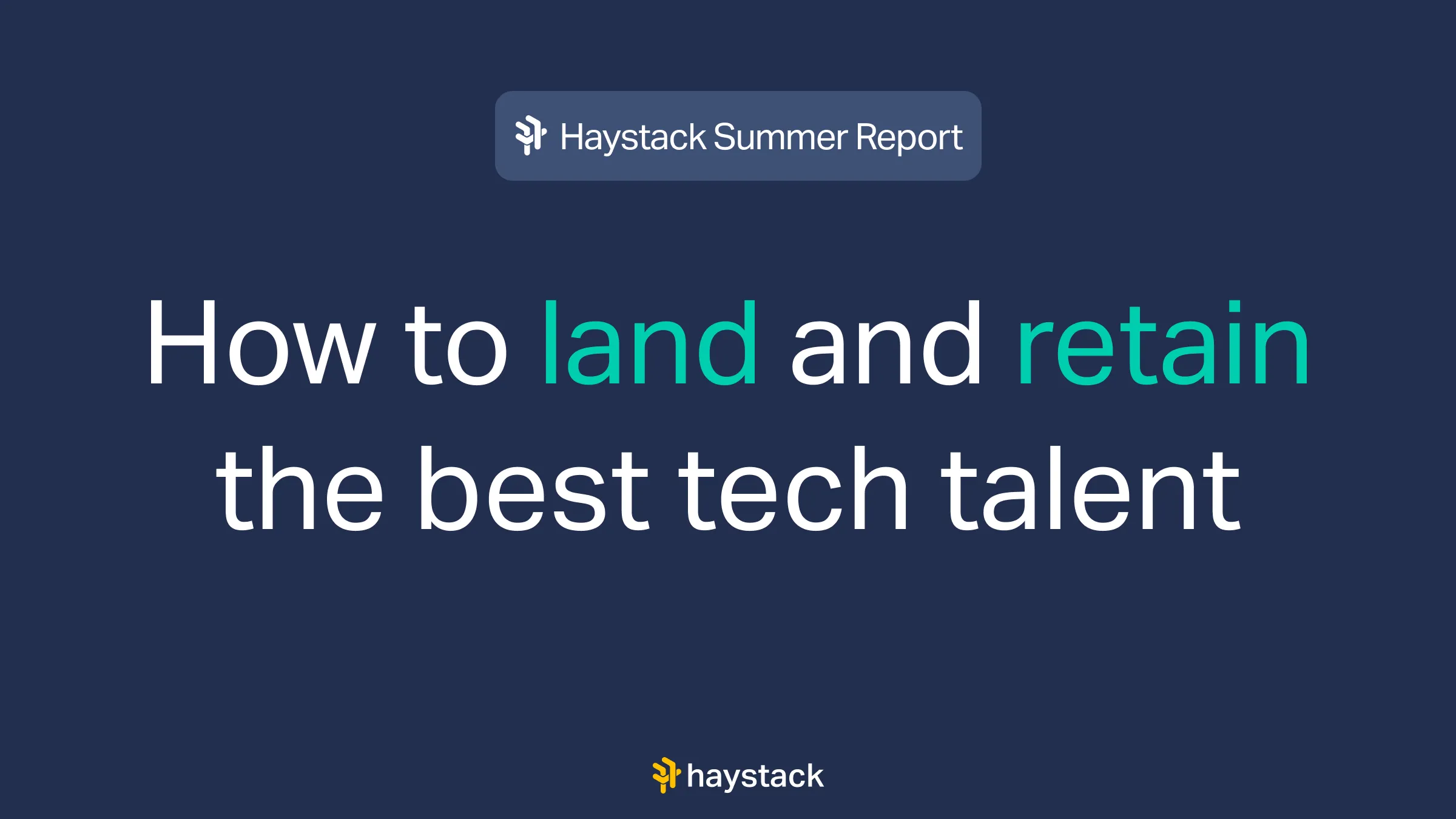 Haystack Summer Report

How to land and retain the best tech talent

haystack